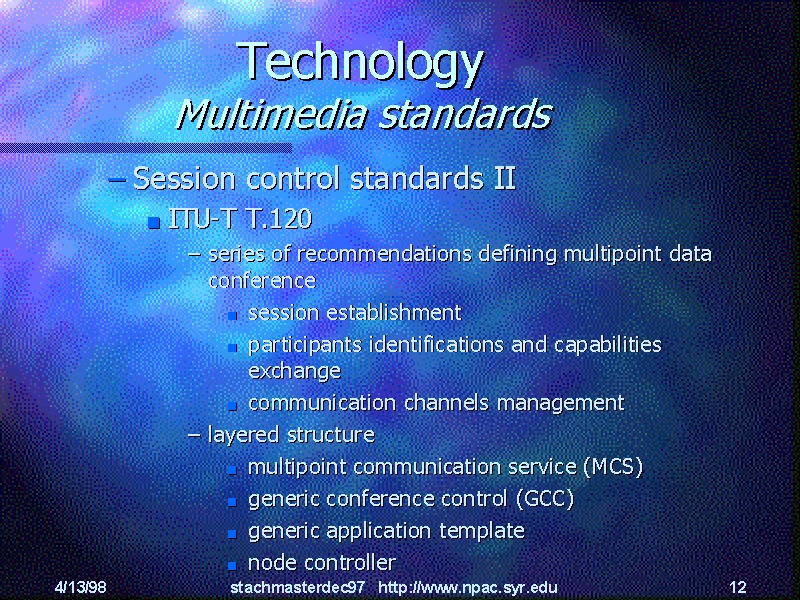 Technology
Multimedia standards

– Session control standards II

ITU-T T.120

– series of recommendations defining multipoint data conference

session establishment

participants identifications and capabilities exchange

communication channels management

– layered structure

multipoint communication service (MCS)

generic conference control (GCC)

generic application template

node controller

4/13/98 stachmasterdec97 http://www.npac.syr.edu 12